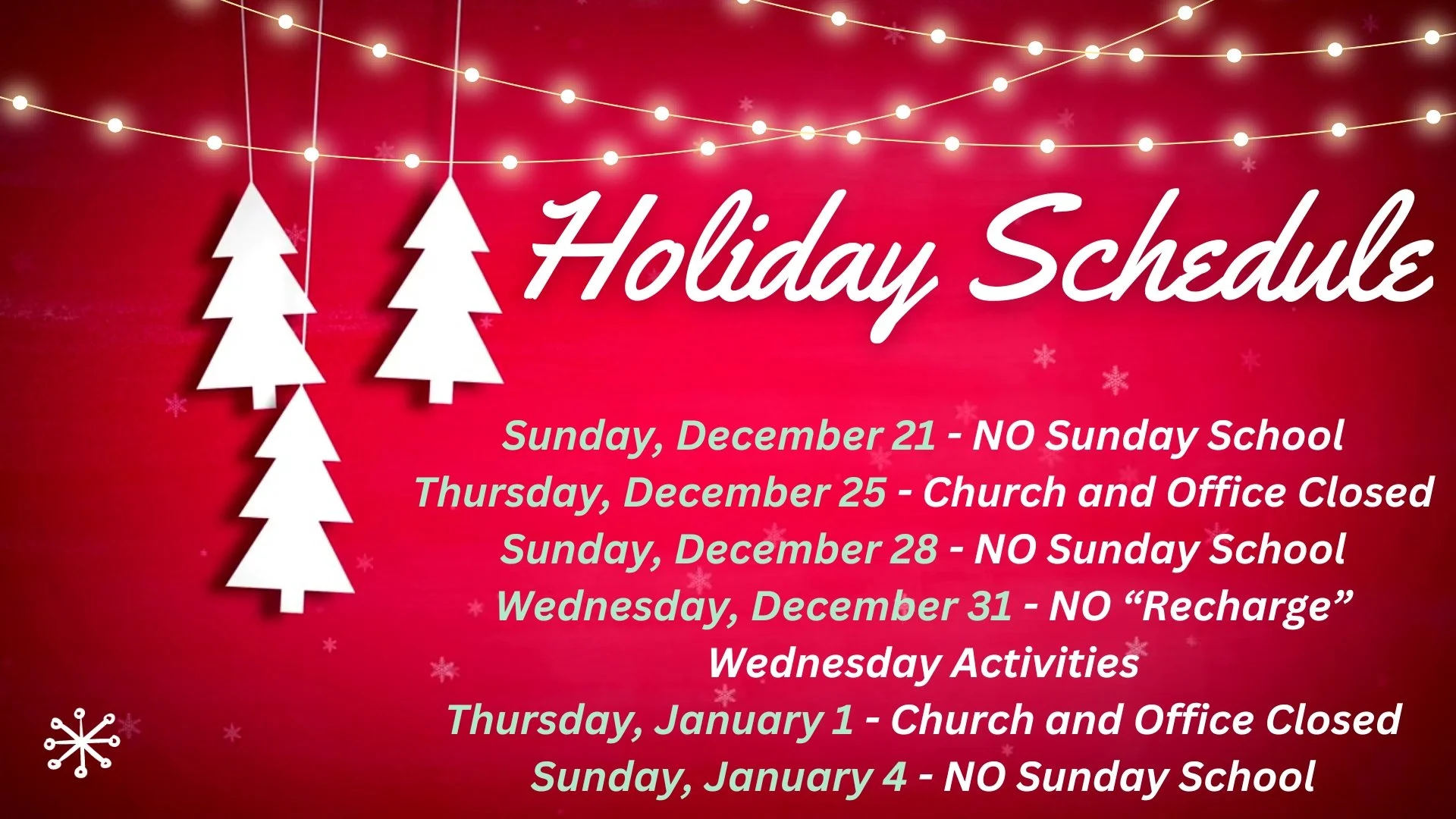 Holiday Schedule

Sunday, December 21 - NO Sunday School
Thursday, December 25 - Church and Office Closed
Sunday, December 28 - NO Sunday School
Wednesday, December 31 - NO “Recharge” Wednesday Activities
Thursday, January 1 - Church and Office Closed
Sunday, January 4 - NO Sunday School